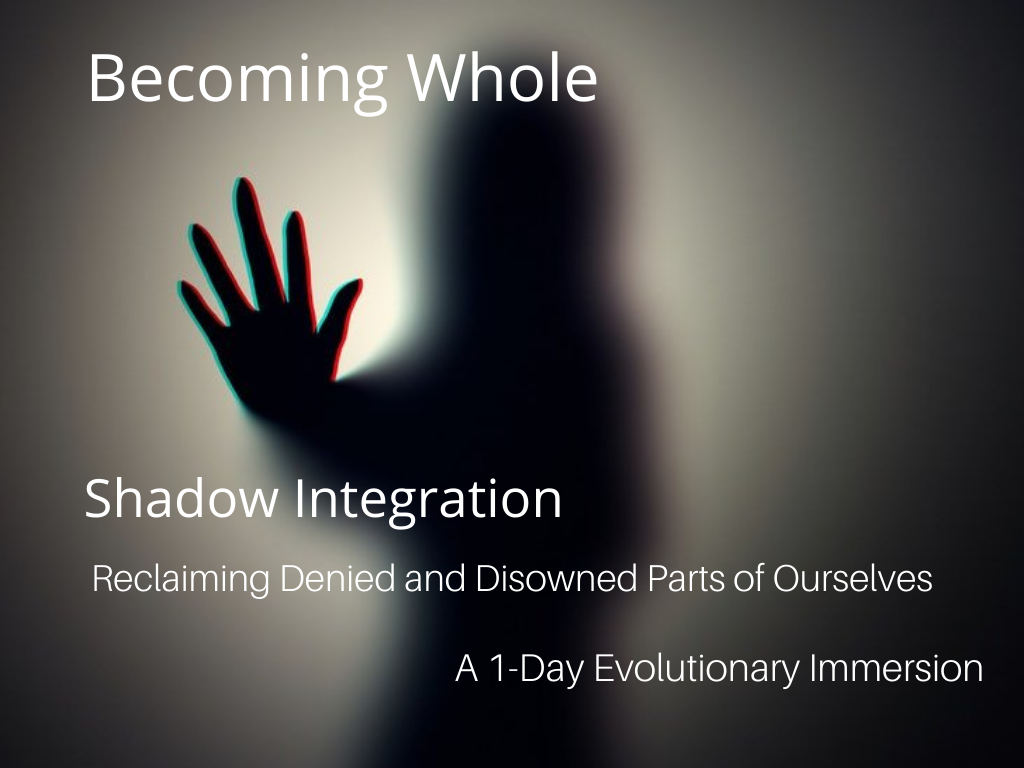 Becoming Whole

Shadow Integration

Reclaiming Denied and Disowned Parts of Ourselves

A 1-Day Evolutionary Immersion